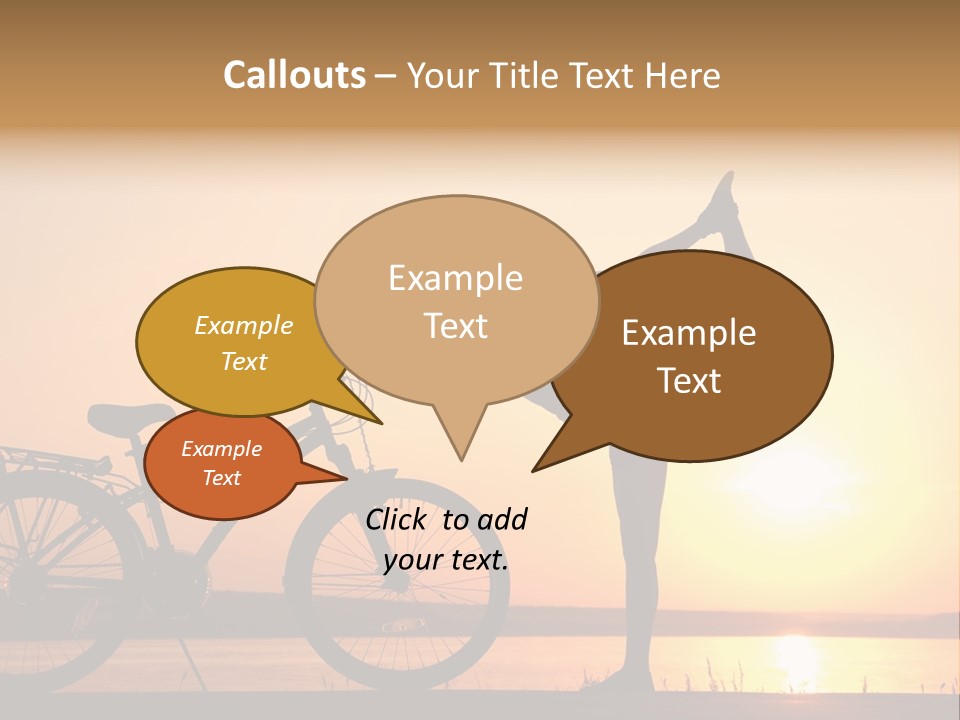 Callouts – Your Title Text Here

Example Text

Example Text

Example Text

Example Text

Click to add your text.